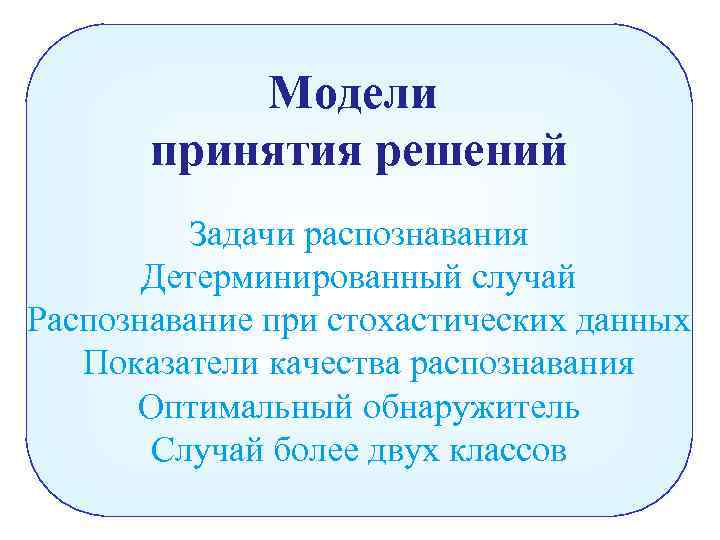 Модели
принятия решений

Задачи распознавания
Детерминированный случай
Распознавание при стохастических данных
Показатели качества распознавания
Оптимальный обнаружитель
Случай более двух классов